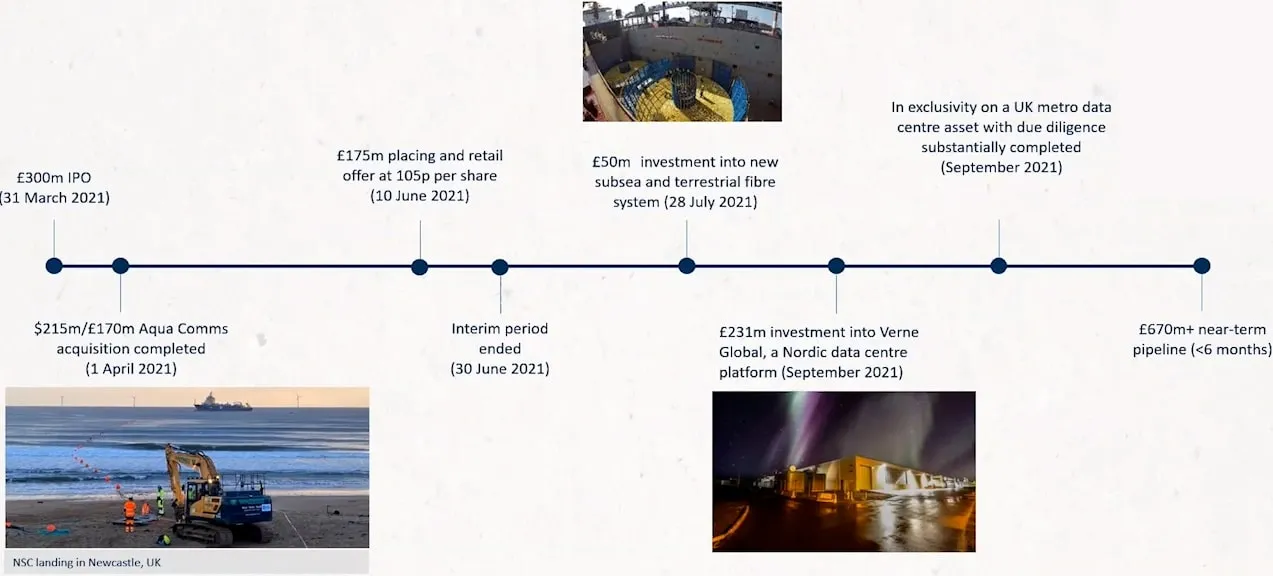 £300m IPO
(31 March 2021)

$215m/£170m Aqua Comms acquisition completed
(1 April 2021)

NSC landing in Newcastle, UK

£175m placing and retail offer at 105p per share
(10 June 2021)

Interim period ended
(30 June 2021)

£50m investment into new subsea and terrestrial fibre system (28 July 2021)

£231m investment into Verne Global, a Nordic data centre platform (September 2021)

In exclusivity on a UK metro data centre asset with due diligence substantially completed
(September 2021)

£670m+ near-term pipeline (<6 months)